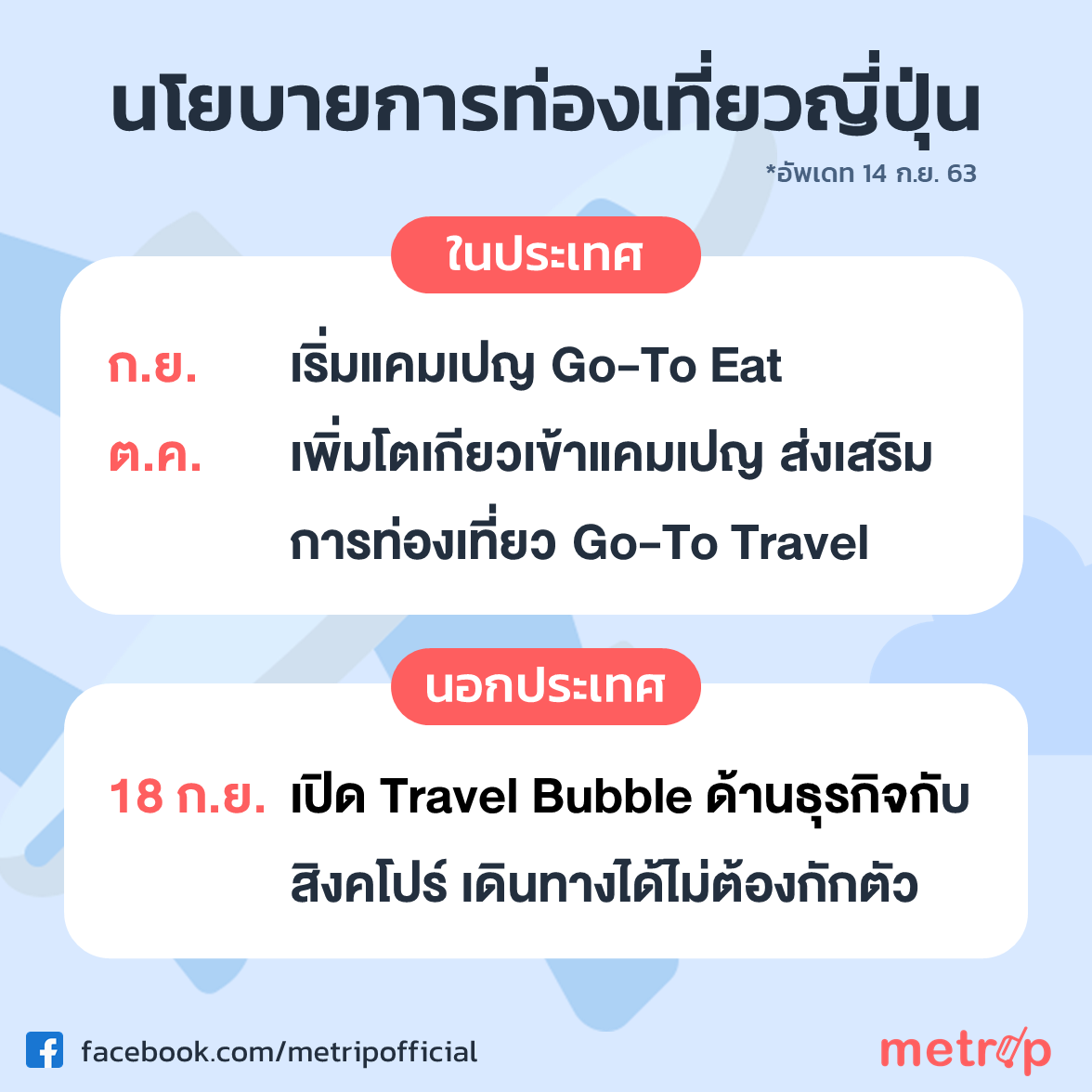 นโยบายการท่องเที่ยวญี่ปุ่น

*อัพเดท 14 ก.ย. 63

ในประเทศ

ก.ย. เริ่มแคมเปญ Go-To Eat

ต.ค. เพิ่มโตเกียวเข้าแคมเปญ ส่งเสริมการท่องเที่ยว Go-To Travel

นอกประเทศ

18 ก.ย. เปิด Travel Bubble ด้านธุรกิจกับสิงคโปร์ เดินทางได้ไม่ต้องกักตัว

facebook.com/metripofficial

metrip